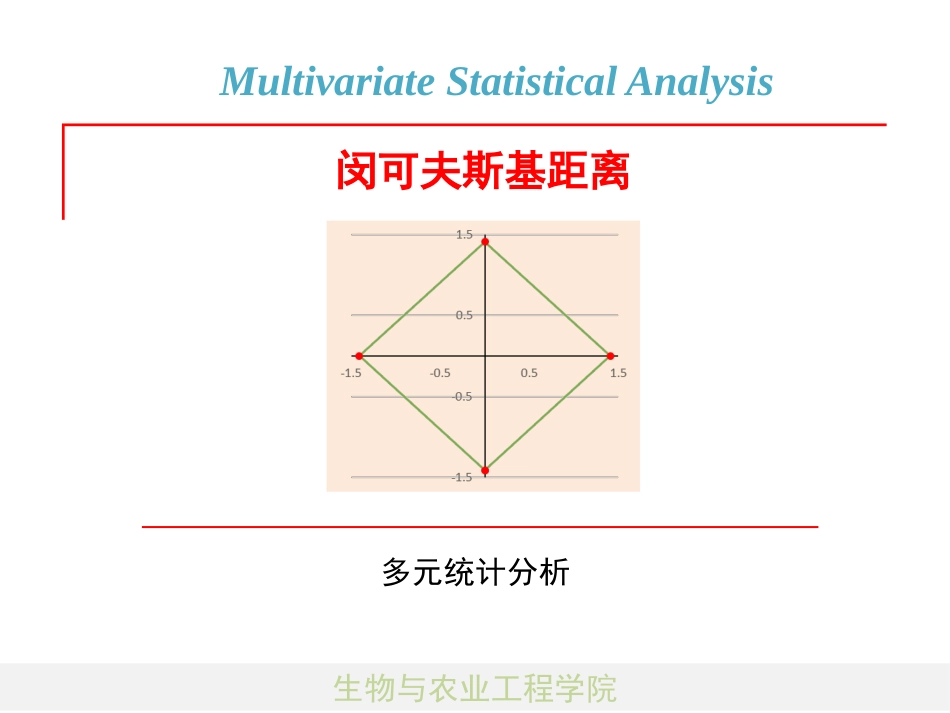 Multivariate Statistical Analysis

闵可夫斯基距离

1.5
0.5
-1.5
-0.5
0.5
1.5
-0.5
-1.5

多元统计分析

生物与农业工程学院